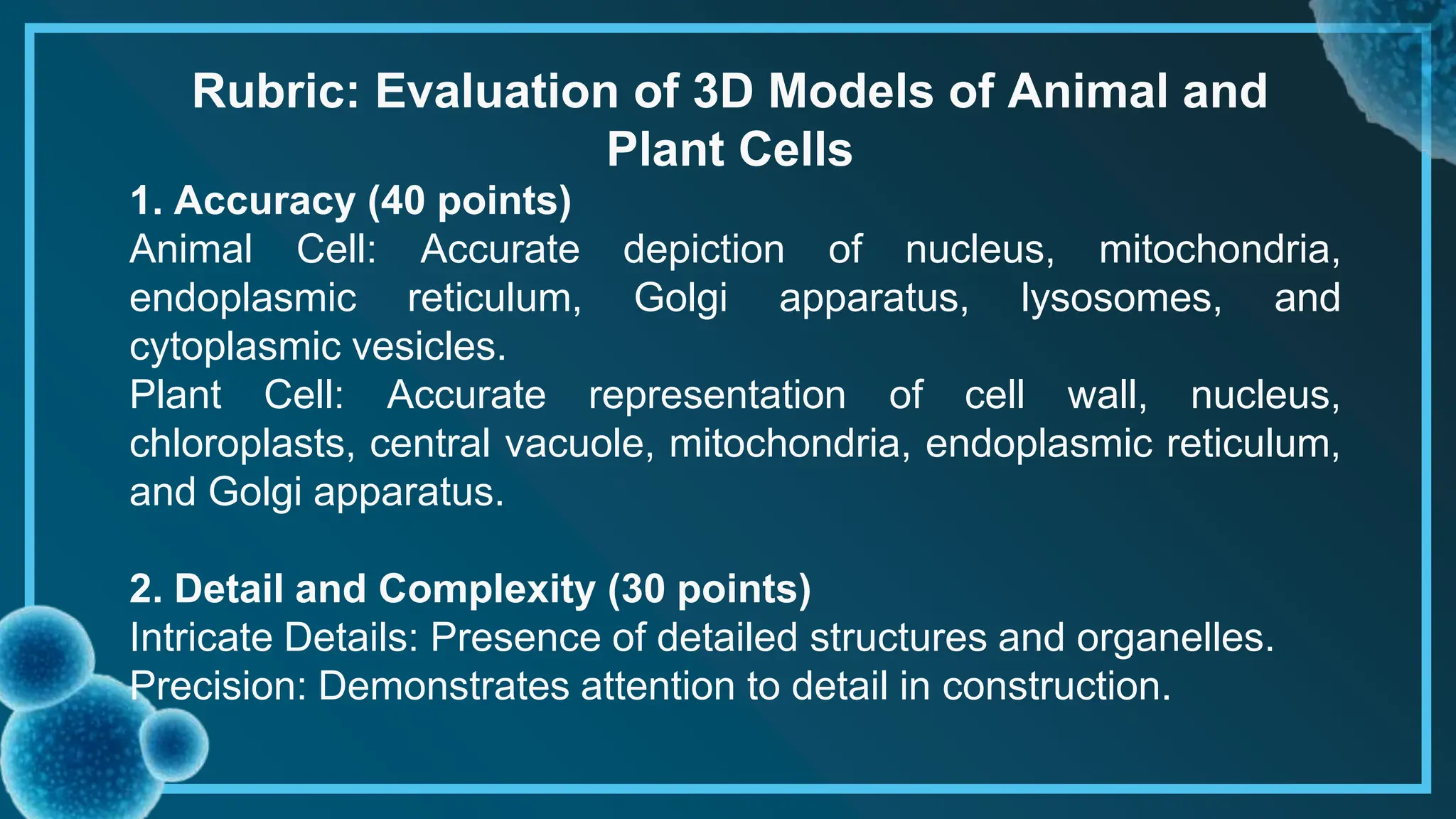 Rubric: Evaluation of 3D Models of Animal and Plant Cells

1. Accuracy (40 points)
Animal Cell: Accurate depiction of nucleus, mitochondria, endoplasmic reticulum, Golgi apparatus, lysosomes, and cytoplasmic vesicles.
Plant Cell: Accurate representation of cell wall, nucleus, chloroplasts, central vacuole, mitochondria, endoplasmic reticulum, and Golgi apparatus.

2. Detail and Complexity (30 points)
Intricate Details: Presence of detailed structures and organelles.
Precision: Demonstrates attention to detail in construction.